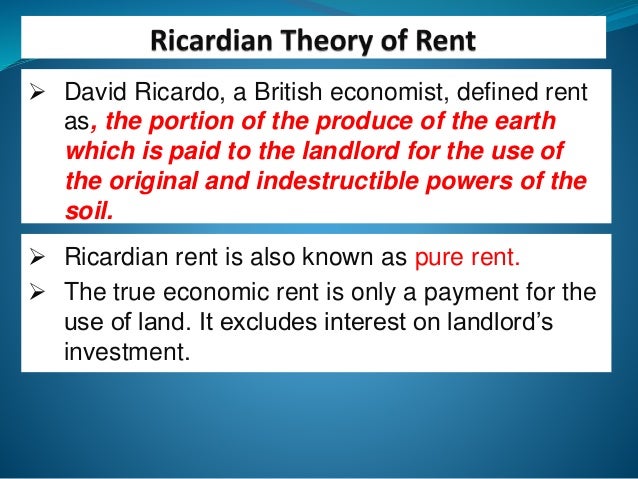 Ricardian Theory of Rent

➢ David Ricardo, a British economist, defined rent as, the portion of the produce of the earth which is paid to the landlord for the use of the original and indestructible powers of the soil.

➢ Ricardian rent is also known as pure rent.

➢ The true economic rent is only a payment for the use of land. It excludes interest on landlord's investment.